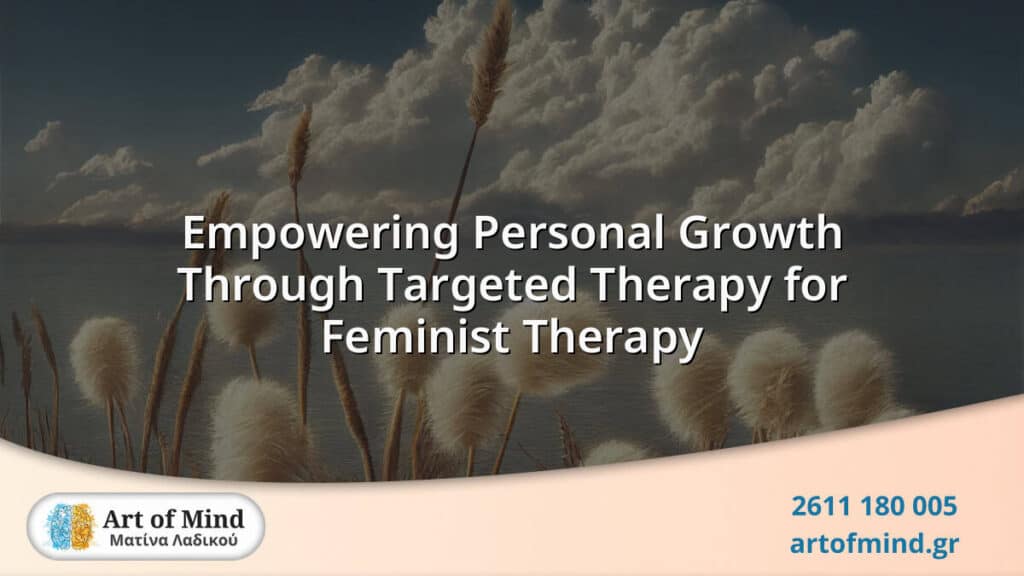 Empowering Personal Growth Through Targeted Therapy for Feminist Therapy

Art of Mind
Ματίνα Λαδικού

2611 180 005
artofmind.gr